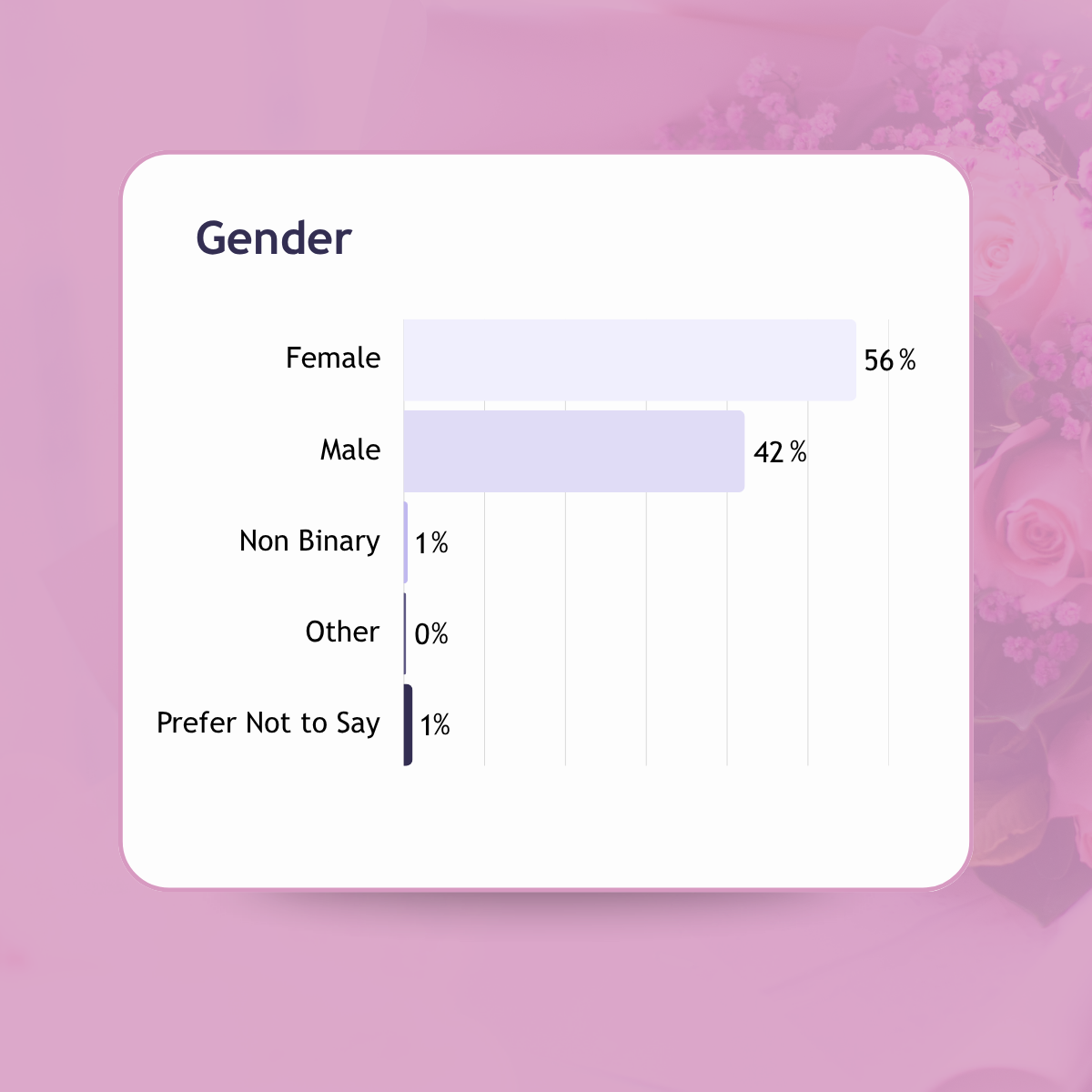 Gender

Female 56%
Male 42%
Non Binary 1%
Other 0%
Prefer Not to Say 1%